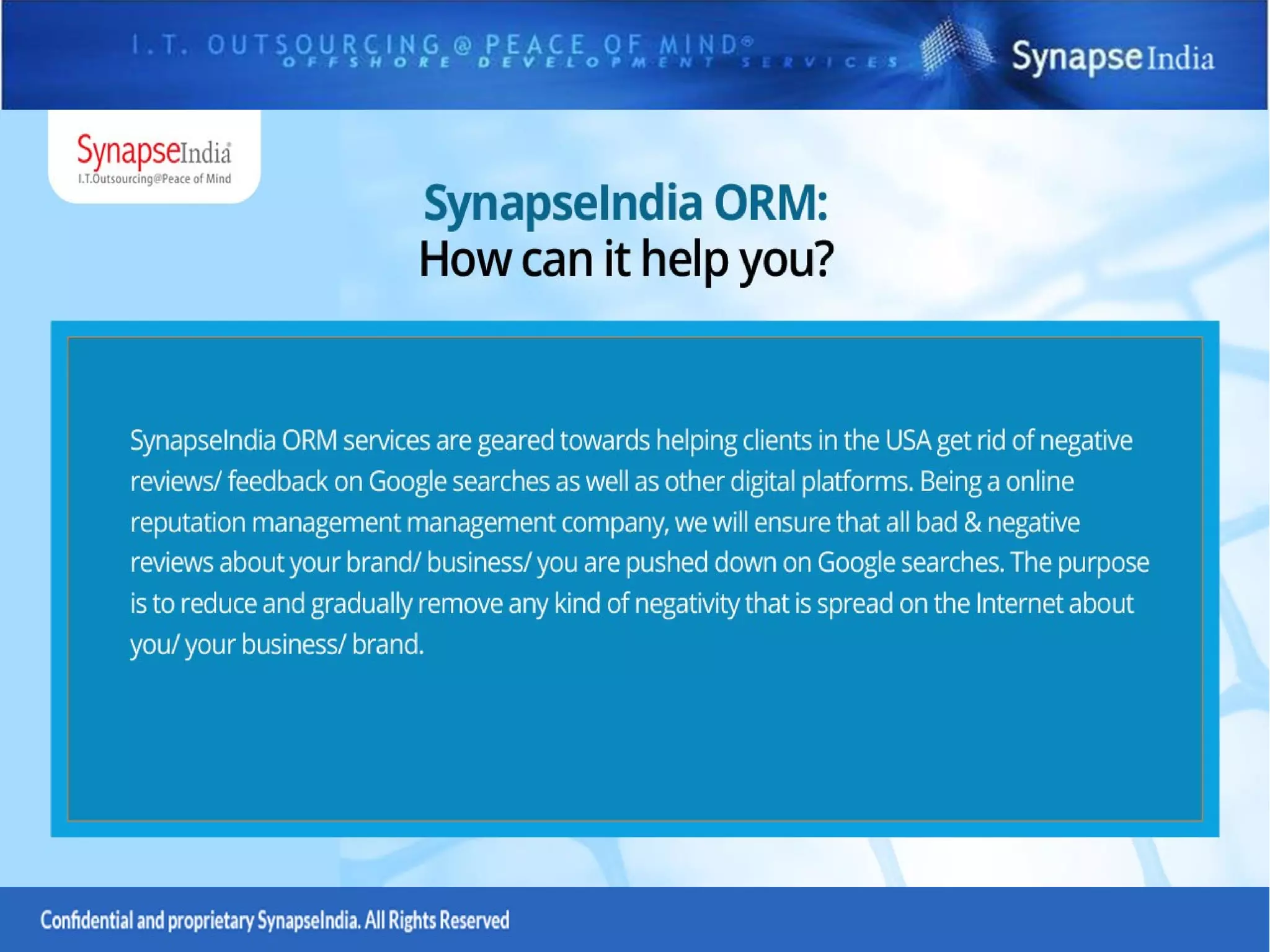 I.T. OUTSOURCING @ PEACE OF MIND®
OFFSHORE DEVELOPMENT SERVICES

SynapseIndia

SynapseIndia®
I.T.Outsourcing@Peace of Mind

SynapseIndia ORM:
How can it help you?

SynapseIndia ORM services are geared towards helping clients in the USA get rid of negative reviews/ feedback on Google searches as well as other digital platforms. Being a online reputation management management company, we will ensure that all bad & negative reviews about your brand/ business/ you are pushed down on Google searches. The purpose is to reduce and gradually remove any kind of negativity that is spread on the Internet about you/ your business/ brand.

Confidential and proprietary SynapseIndia. All Rights Reserved